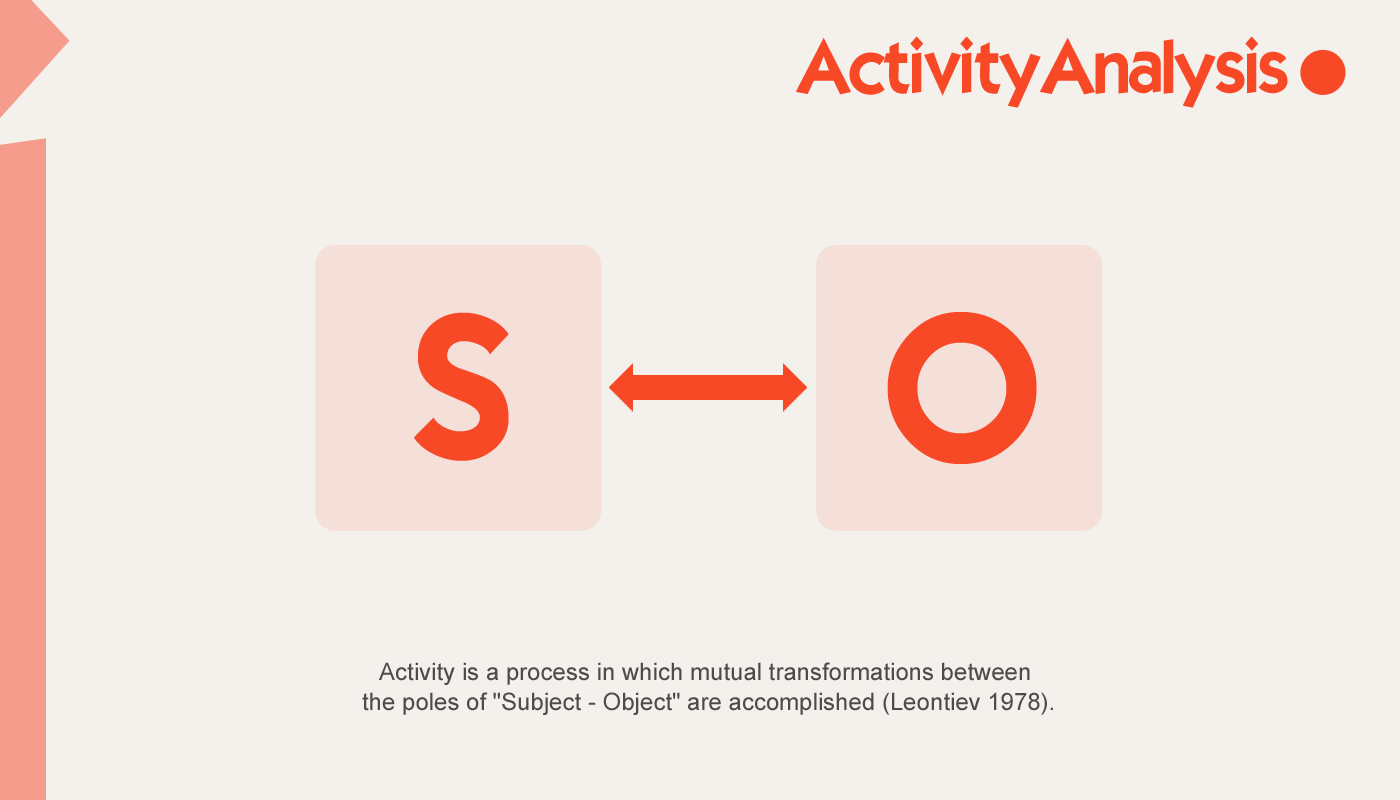 ActivityAnalysis

S

O

Activity is a process in which mutual transformations between the poles of "Subject - Object" are accomplished (Leontiev 1978).